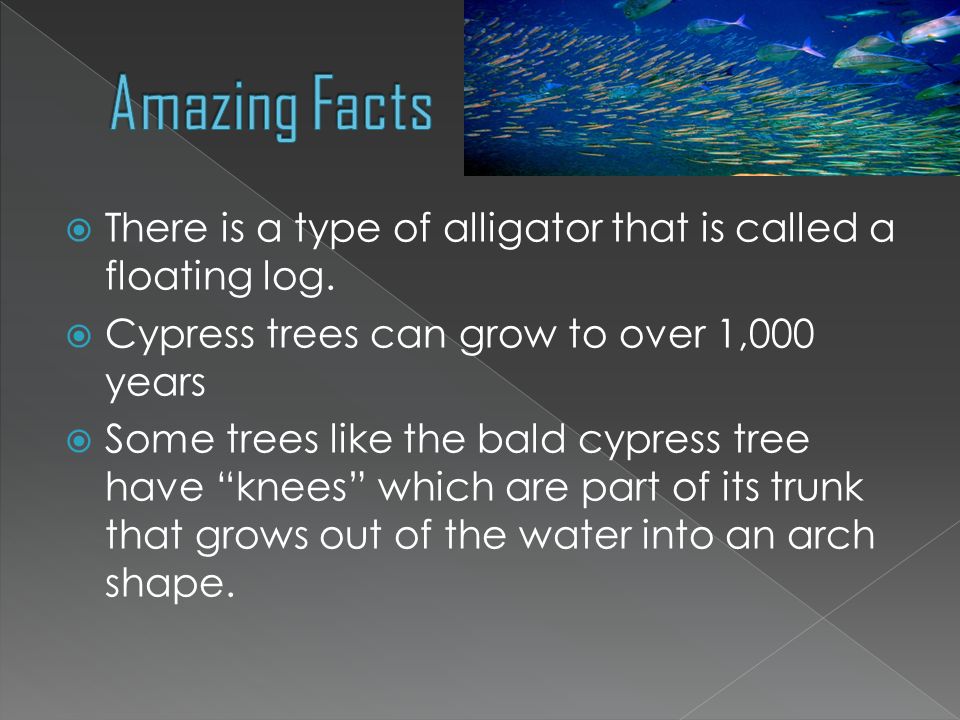 Amazing Facts

There is a type of alligator that is called a floating log.

Cypress trees can grow to over 1,000 years

Some trees like the bald cypress tree have “knees” which are part of its trunk that grows out of the water into an arch shape.